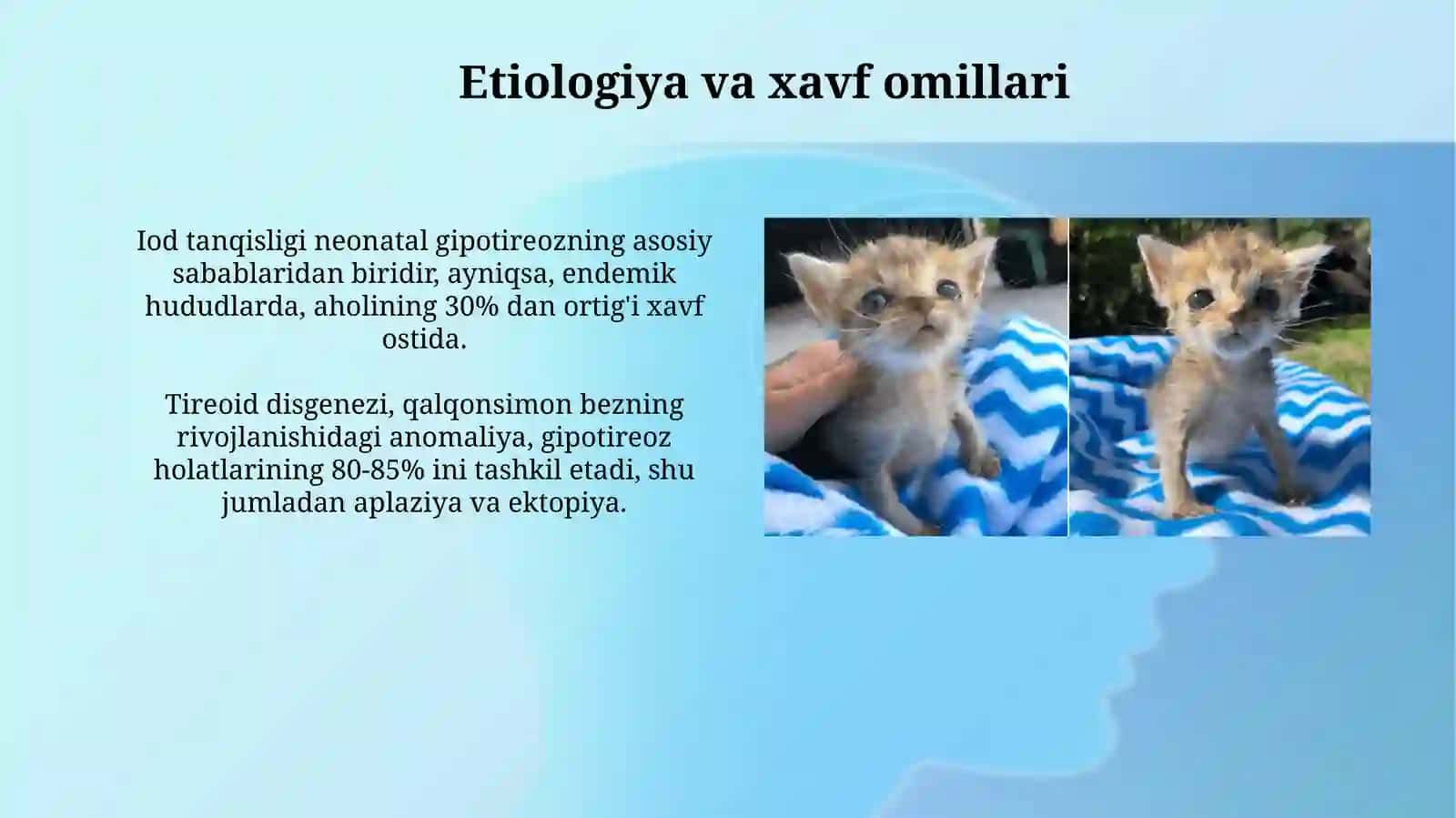 Etiologiya va xavf omillari

Iod tanqisligi neonatal gipotireozning asosiy sabablaridan biridir, ayniqsa, endemik hududlarda, aholining 30% dan ortig'i xavf ostida.

Tireoid disgenezi, qalqonsimon bezning rivojlanishidagi anomaliya, gipotireoz holatlarining 80-85% ini tashkil etadi, shu jumladan aplaziya va ektopiya.